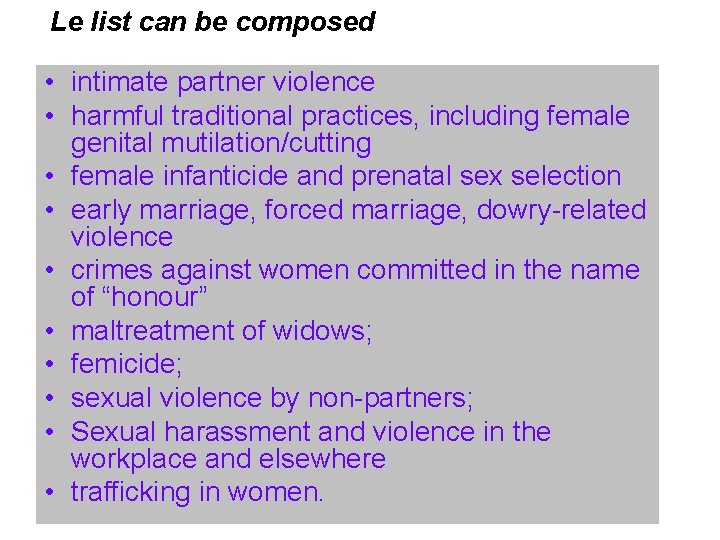 Le list can be composed

• intimate partner violence
• harmful traditional practices, including female genital mutilation/cutting
• female infanticide and prenatal sex selection
• early marriage, forced marriage, dowry-related violence
• crimes against women committed in the name of “honour”
• maltreatment of widows;
• femicide;
• sexual violence by non-partners;
• Sexual harassment and violence in the workplace and elsewhere
• trafficking in women.